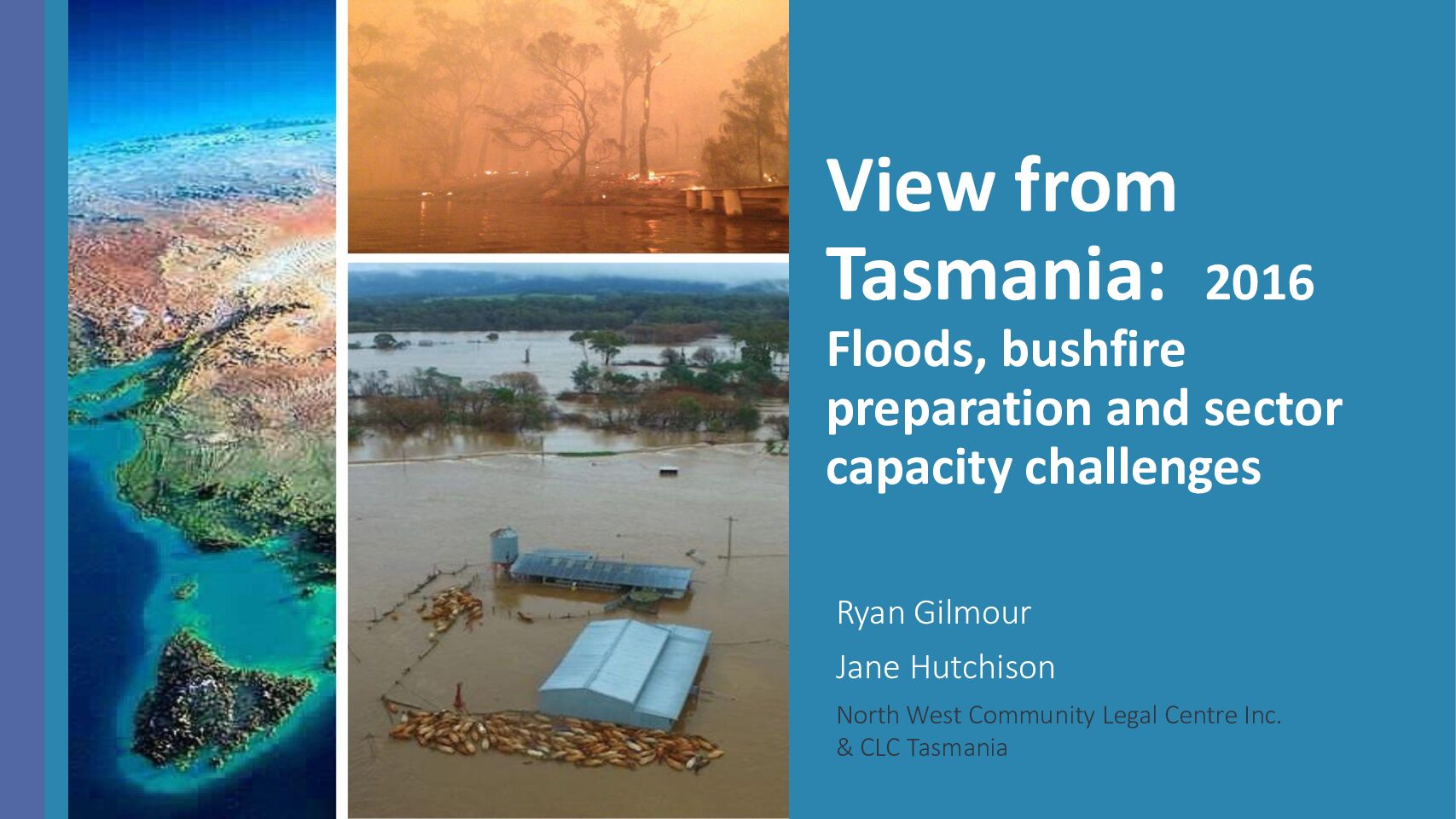 View from Tasmania: 2016
Floods, bushfire preparation and sector capacity challenges

Ryan Gilmour

Jane Hutchison

North West Community Legal Centre Inc.
& CLC Tasmania